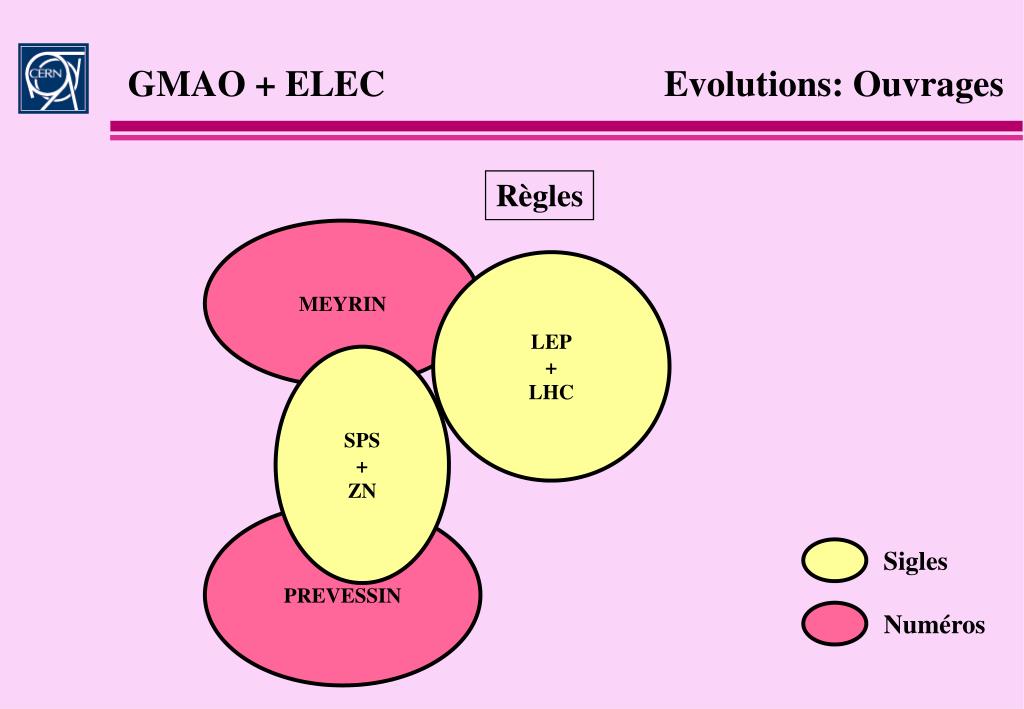 CERN

GMAO + ELEC

Evolutions: Ouvrages

Règles

MEYRIN

LEP
+
LHC

SPS
+
ZN

PREVESSIN

Sigles

Numéros